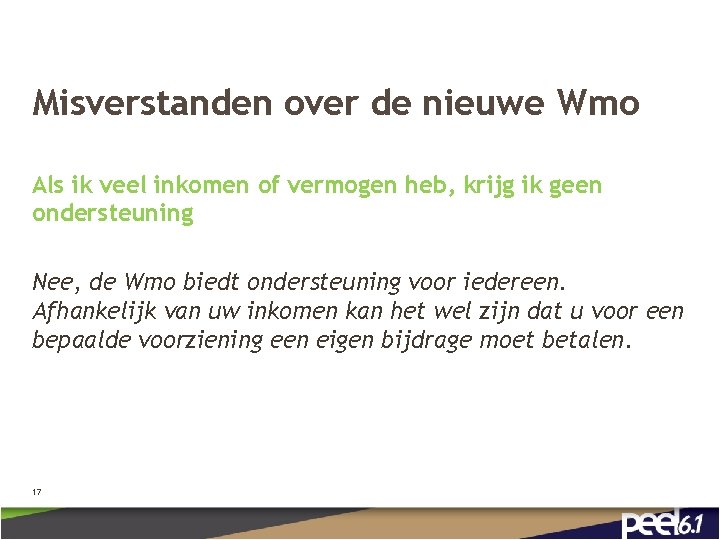 Misverstanden over de nieuwe Wmo

Als ik veel inkomen of vermogen heb, krijg ik geen ondersteuning

Nee, de Wmo biedt ondersteuning voor iedereen. Afhankelijk van uw inkomen kan het wel zijn dat u voor een bepaalde voorziening een eigen bijdrage moet betalen.

17

peel 6.1